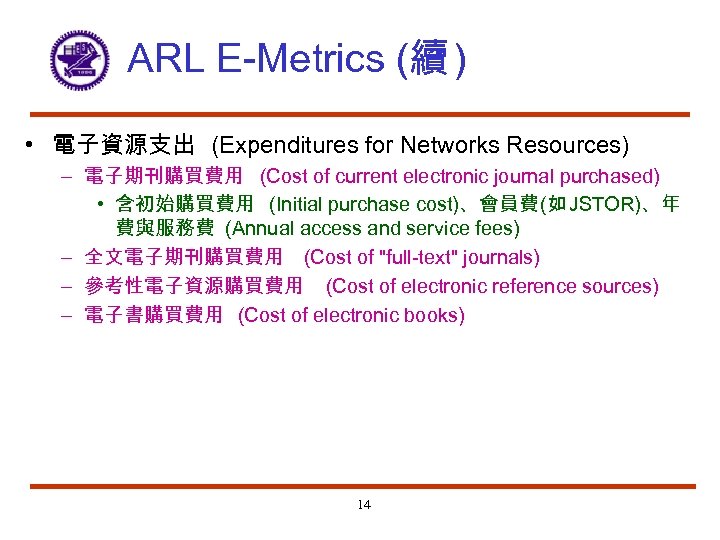 ARL E-Metrics (續)

• 電子資源支出 (Expenditures for Networks Resources)
 – 電子期刊購買費用 (Cost of current electronic journal purchased)
  • 含初始購買費用 (Initial purchase cost)、會員費(如JSTOR)、年費與服務費 (Annual access and service fees)
 – 全文電子期刊購買費用 (Cost of "full-text" journals)
 – 參考性電子資源購買費用 (Cost of electronic reference sources)
 – 電子書購買費用 (Cost of electronic books)

14